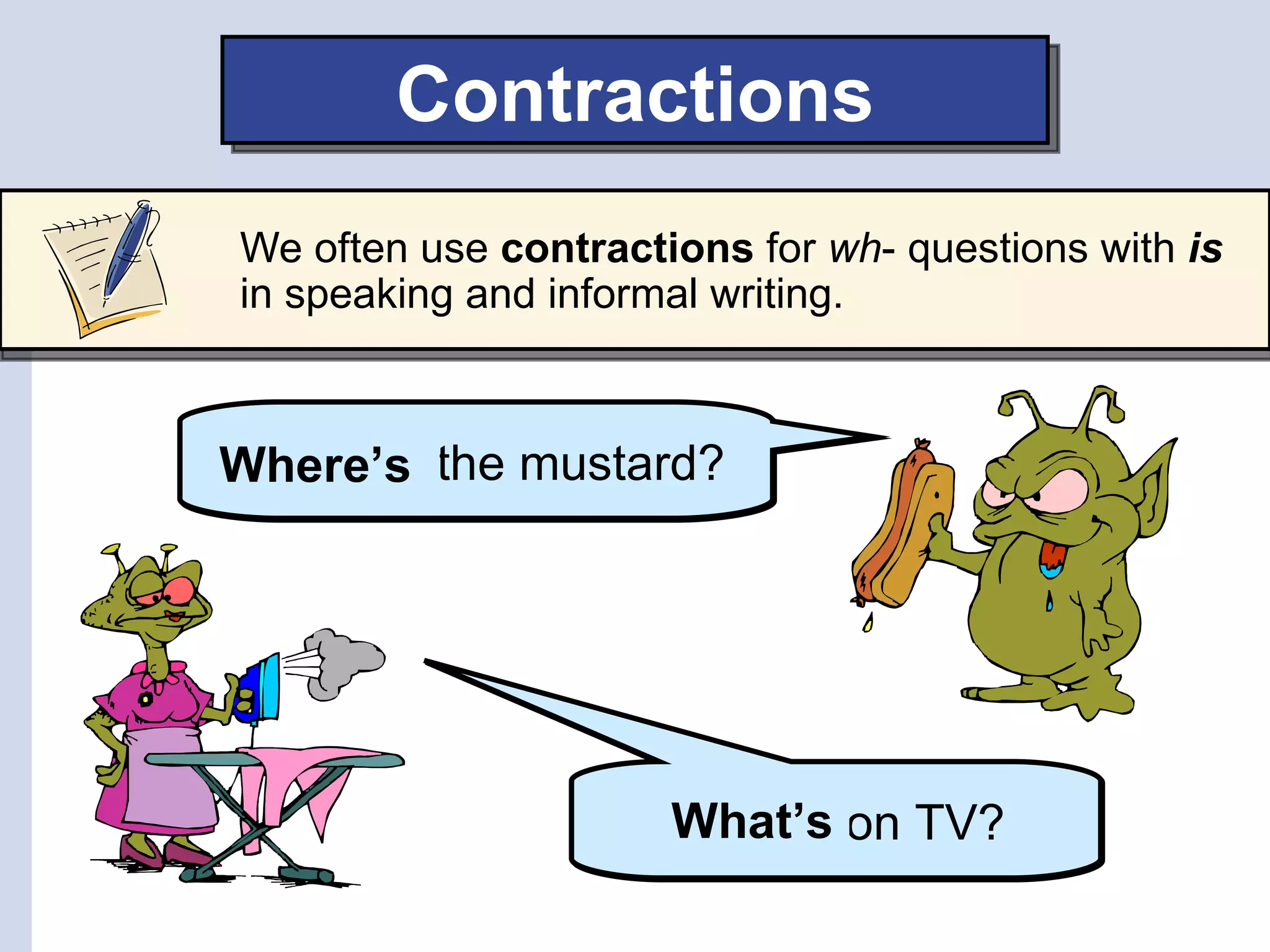 Contractions

We often use contractions for wh- questions with is in speaking and informal writing.

Where's the mustard?

What's on TV?